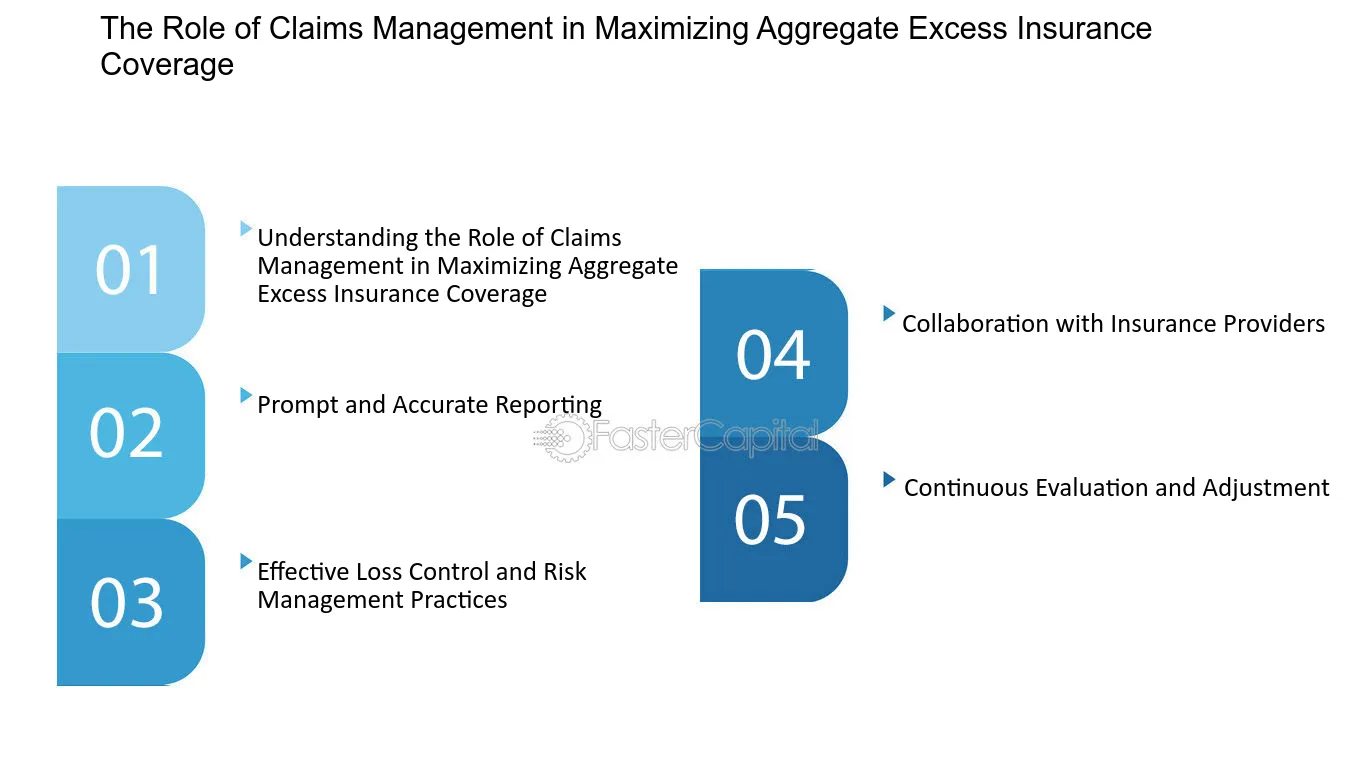 The Role of Claims Management in Maximizing Aggregate Excess Insurance Coverage

01

Understanding the Role of Claims Management in Maximizing Aggregate Excess Insurance Coverage

02

Prompt and Accurate Reporting

03

Effective Loss Control and Risk Management Practices

04

Collaboration with Insurance Providers

05

Continuous Evaluation and Adjustment

FasterCapital